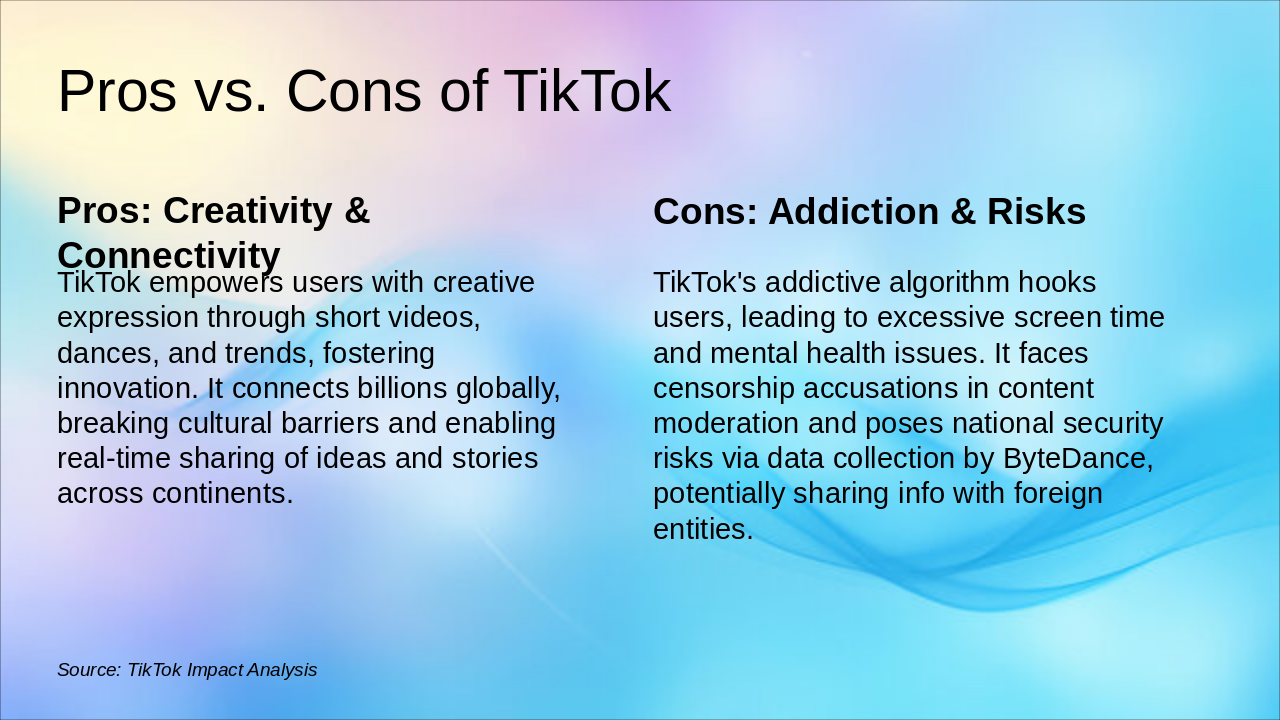 Pros vs. Cons of TikTok

Pros: Creativity & Connectivity

TikTok empowers users with creative expression through short videos, dances, and trends, fostering innovation. It connects billions globally, breaking cultural barriers and enabling real-time sharing of ideas and stories across continents.

Cons: Addiction & Risks

TikTok's addictive algorithm hooks users, leading to excessive screen time and mental health issues. It faces censorship accusations in content moderation and poses national security risks via data collection by ByteDance, potentially sharing info with foreign entities.

Source: TikTok Impact Analysis